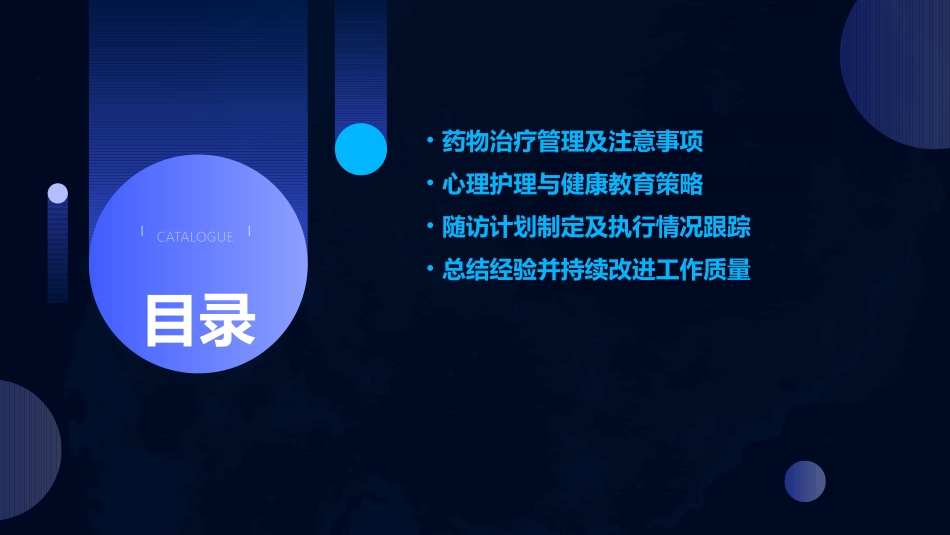 CATALOGUE

目录

• 药物治疗管理及注意事项
• 心理护理与健康教育策略
• 随访计划制定及执行情况跟踪
• 总结经验并持续改进工作质量